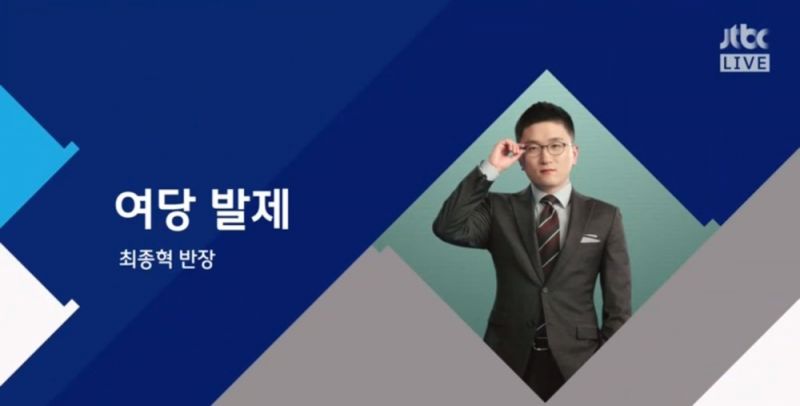 jtbc
LIVE

여당 발제

최종혁 반장